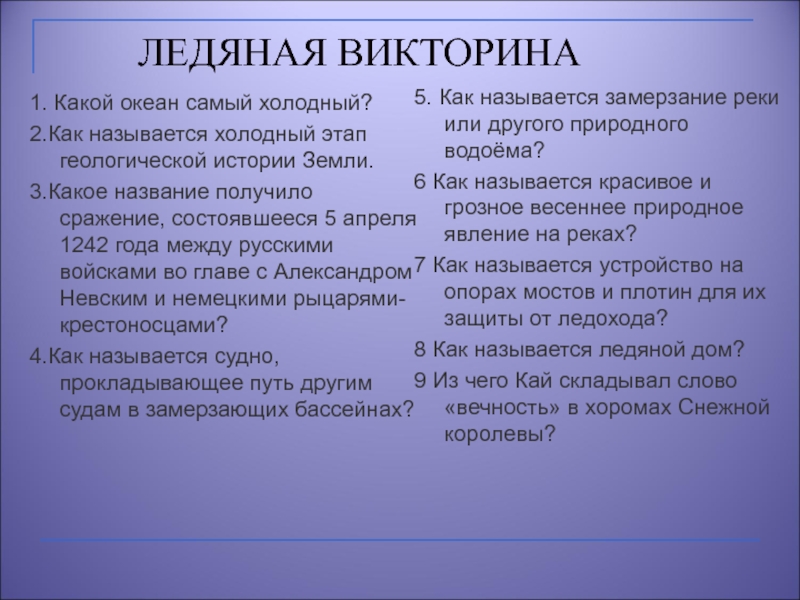 ЛЕДЯНАЯ ВИКТОРИНА

1. Какой океан самый холодный?

2.Как называется холодный этап геологической истории Земли.

3.Какое название получило сражение, состоявшееся 5 апреля 1242 года между русскими войсками во главе с Александром Невским и немецкими рыцарями-крестоносцами?

4.Как называется судно, прокладывающее путь другим судам в замерзающих бассейнах?

5. Как называется замерзание реки или другого природного водоёма?

6 Как называется красивое и грозное весеннее природное явление на реках?

7 Как называется устройство на опорах мостов и плотин для их защиты от ледохода?

8 Как называется ледяной дом?

9 Из чего Кай складывал слово «вечность» в хоромах Снежной королевы?